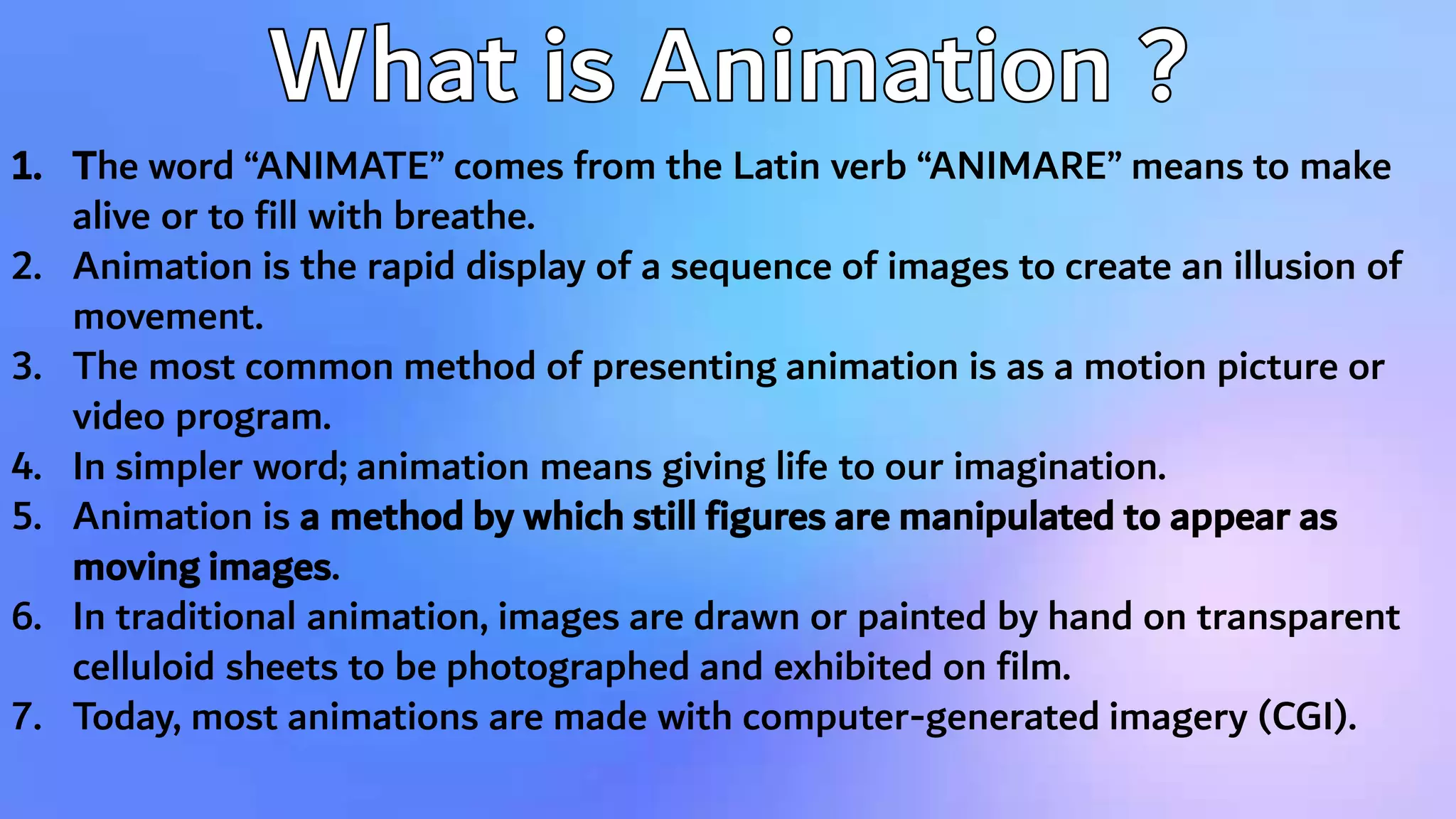 What is Animation ?

1. The word “ANIMATE” comes from the Latin verb “ANIMARE” means to make alive or to fill with breathe.
2. Animation is the rapid display of a sequence of images to create an illusion of movement.
3. The most common method of presenting animation is as a motion picture or video program.
4. In simpler word; animation means giving life to our imagination.
5. Animation is a method by which still figures are manipulated to appear as moving images.
6. In traditional animation, images are drawn or painted by hand on transparent celluloid sheets to be photographed and exhibited on film.
7. Today, most animations are made with computer-generated imagery (CGI).